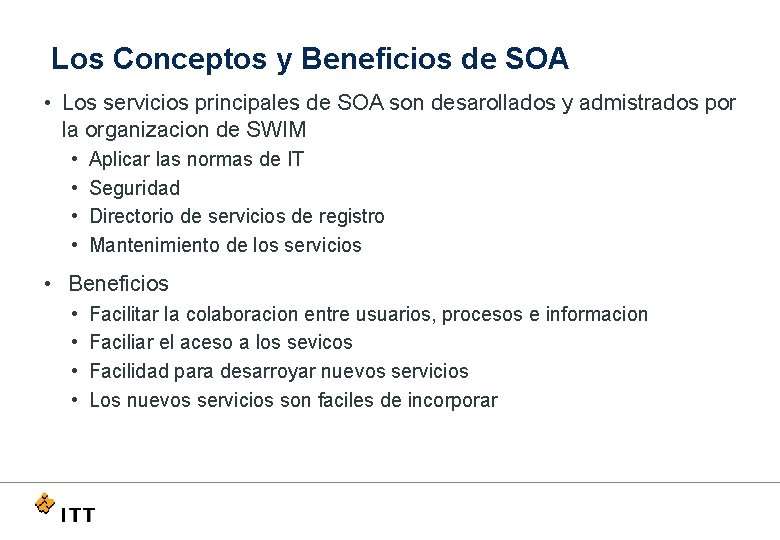 Los Conceptos y Beneficios de SOA

• Los servicios principales de SOA son desarollados y admistrados por la organizacion de SWIM
  • Aplicar las normas de IT
  • Seguridad
  • Directorio de servicios de registro
  • Mantenimiento de los servicios

• Beneficios
  • Facilitar la colaboracion entre usuarios, procesos e informacion
  • Faciliar el aceso a los sevicos
  • Facilidad para desarroyar nuevos servicios
  • Los nuevos servicios son faciles de incorporar

ITT